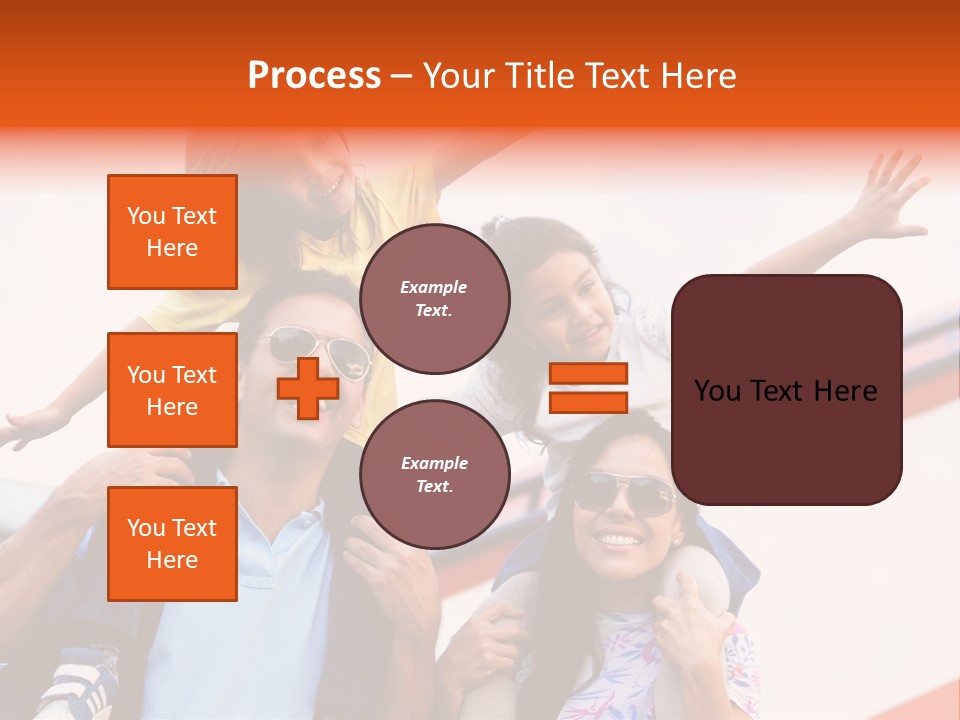 Process – Your Title Text Here

You Text Here

You Text Here

You Text Here

Example Text.

Example Text.

You Text Here